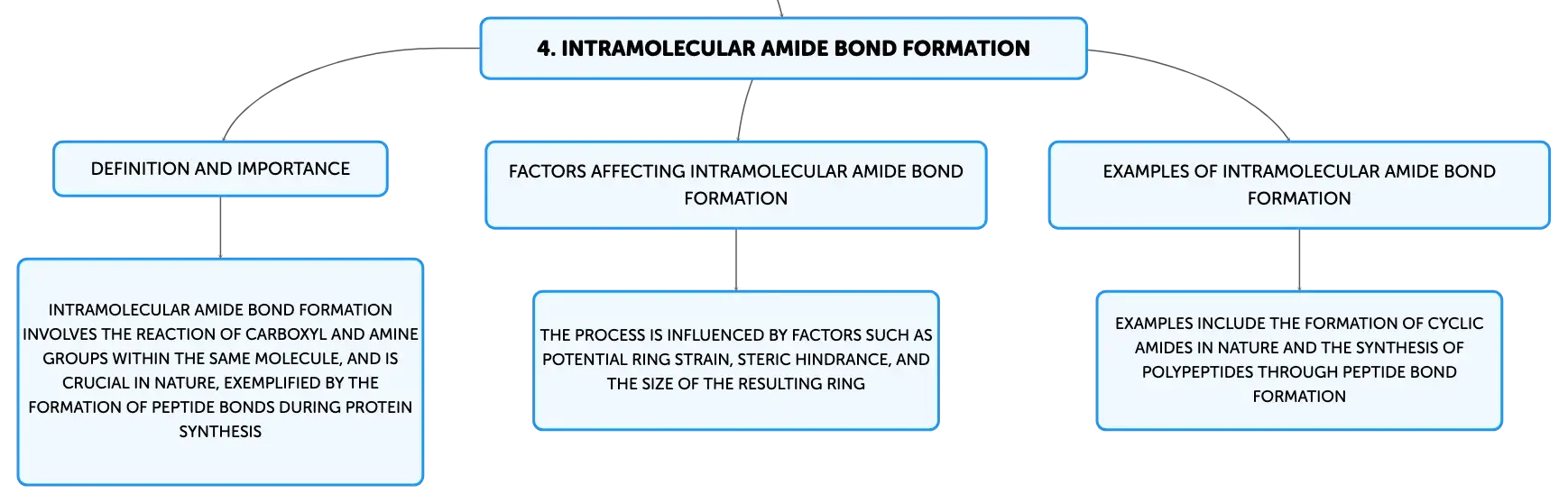 4. INTRAMOLECULAR AMIDE BOND FORMATION

DEFINITION AND IMPORTANCE

INTRAMOLECULAR AMIDE BOND FORMATION INVOLVES THE REACTION OF CARBOXYL AND AMINE GROUPS WITHIN THE SAME MOLECULE, AND IS CRUCIAL IN NATURE, EXEMPLIFIED BY THE FORMATION OF PEPTIDE BONDS DURING PROTEIN SYNTHESIS

FACTORS AFFECTING INTRAMOLECULAR AMIDE BOND FORMATION

THE PROCESS IS INFLUENCED BY FACTORS SUCH AS POTENTIAL RING STRAIN, STERIC HINDRANCE, AND THE SIZE OF THE RESULTING RING

EXAMPLES OF INTRAMOLECULAR AMIDE BOND FORMATION

EXAMPLES INCLUDE THE FORMATION OF CYCLIC AMIDES IN NATURE AND THE SYNTHESIS OF POLYPEPTIDES THROUGH PEPTIDE BOND FORMATION